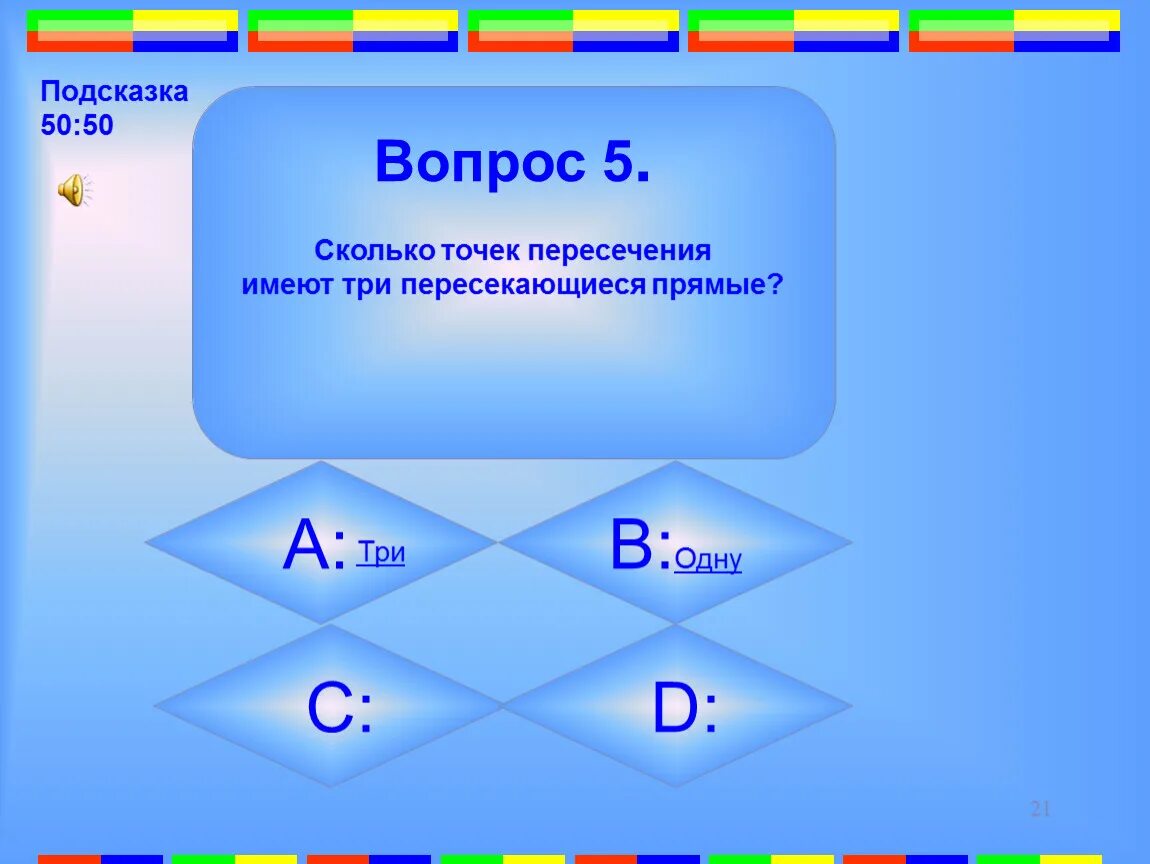 Подсказка
50:50

Вопрос 5.

Сколько точек пересечения имеют три пересекающиеся прямые?

A: Три

B: Одну

C:

D:

21